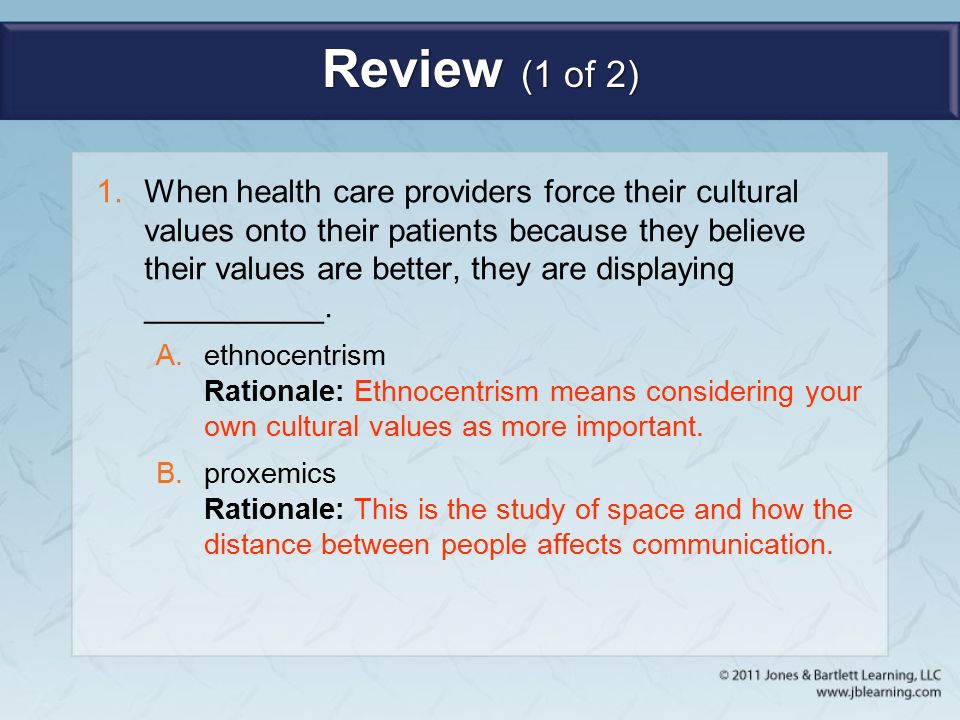 Review (1 of 2)

1. When health care providers force their cultural values onto their patients because they believe their values are better, they are displaying __________.

A. ethnocentrism
Rationale: Ethnocentrism means considering your own cultural values as more important.

B. proxemics
Rationale: This is the study of space and how the distance between people affects communication.

© 2011 Jones & Bartlett Learning, LLC
www.jblearning.com